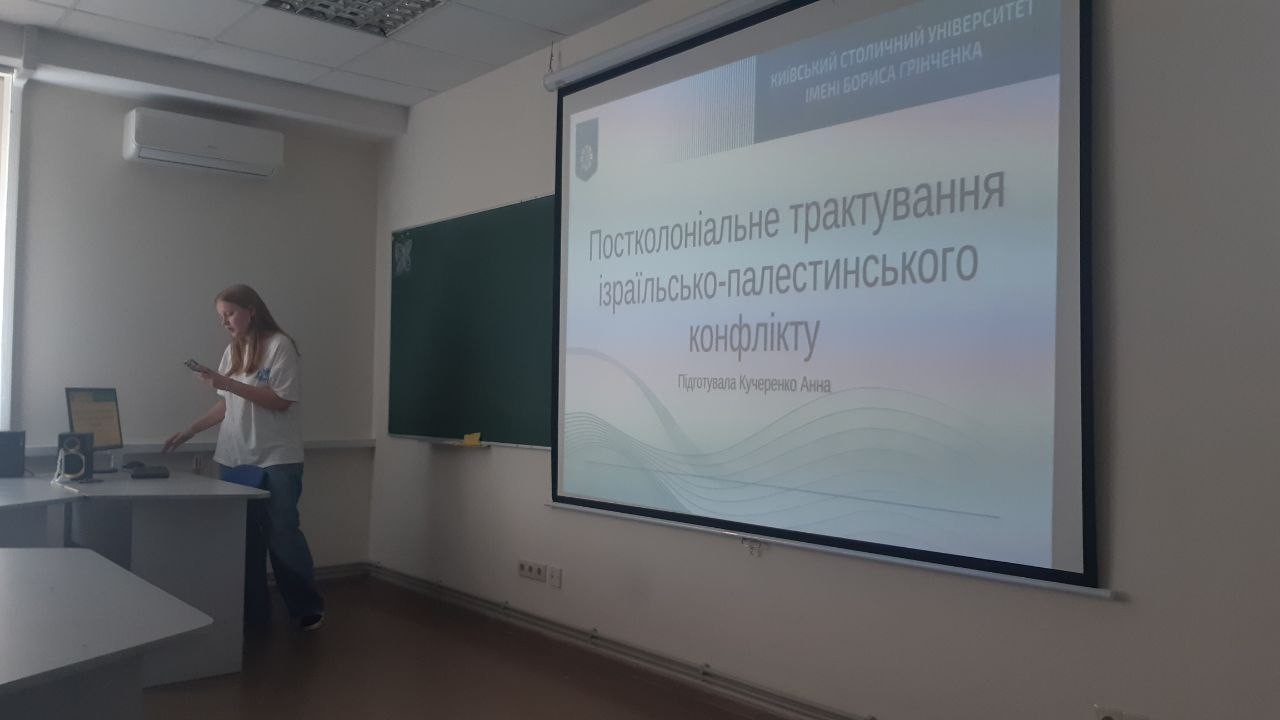 КИЇВСЬКИЙ СТОЛИЧНИЙ УНІВЕРСИТЕТ ІМЕНІ БОРИСА ГРІНЧЕНКА

Постколоніальне трактування ізраїльсько-палестинського конфлікту

Підготувала Кучеренко Анна